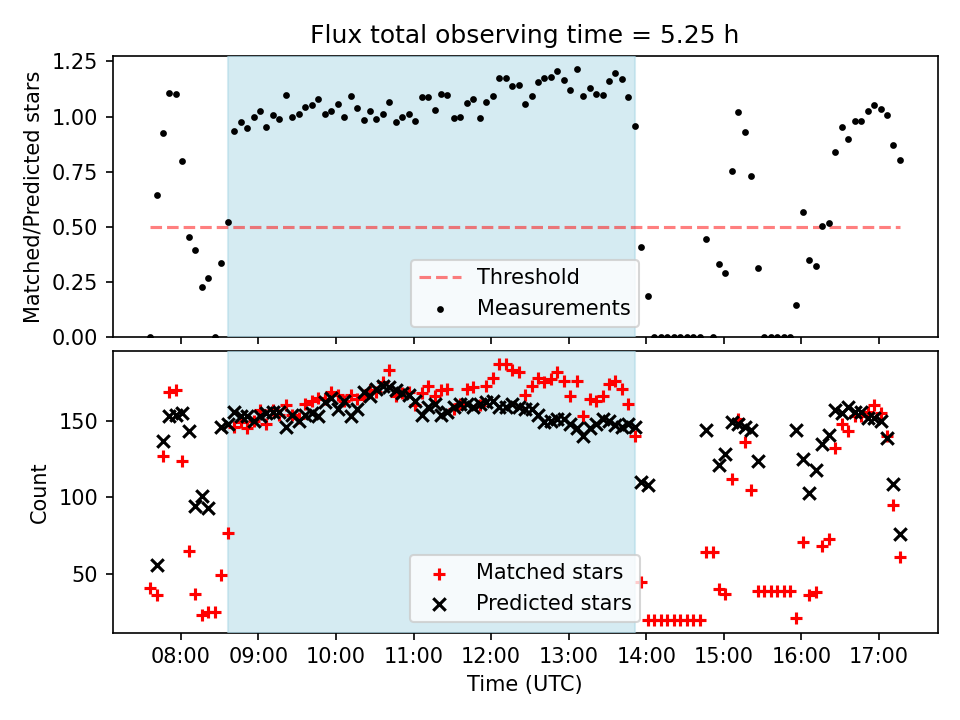 Flux total observing time = 5.25 h

Matched/Predicted stars

1.25
1.00
0.75
0.50
0.25
0.00

Threshold
Measurements

Count

150
100
50

Matched stars
Predicted stars

08:00 09:00 10:00 11:00 12:00 13:00 14:00 15:00 16:00 17:00

Time (UTC)